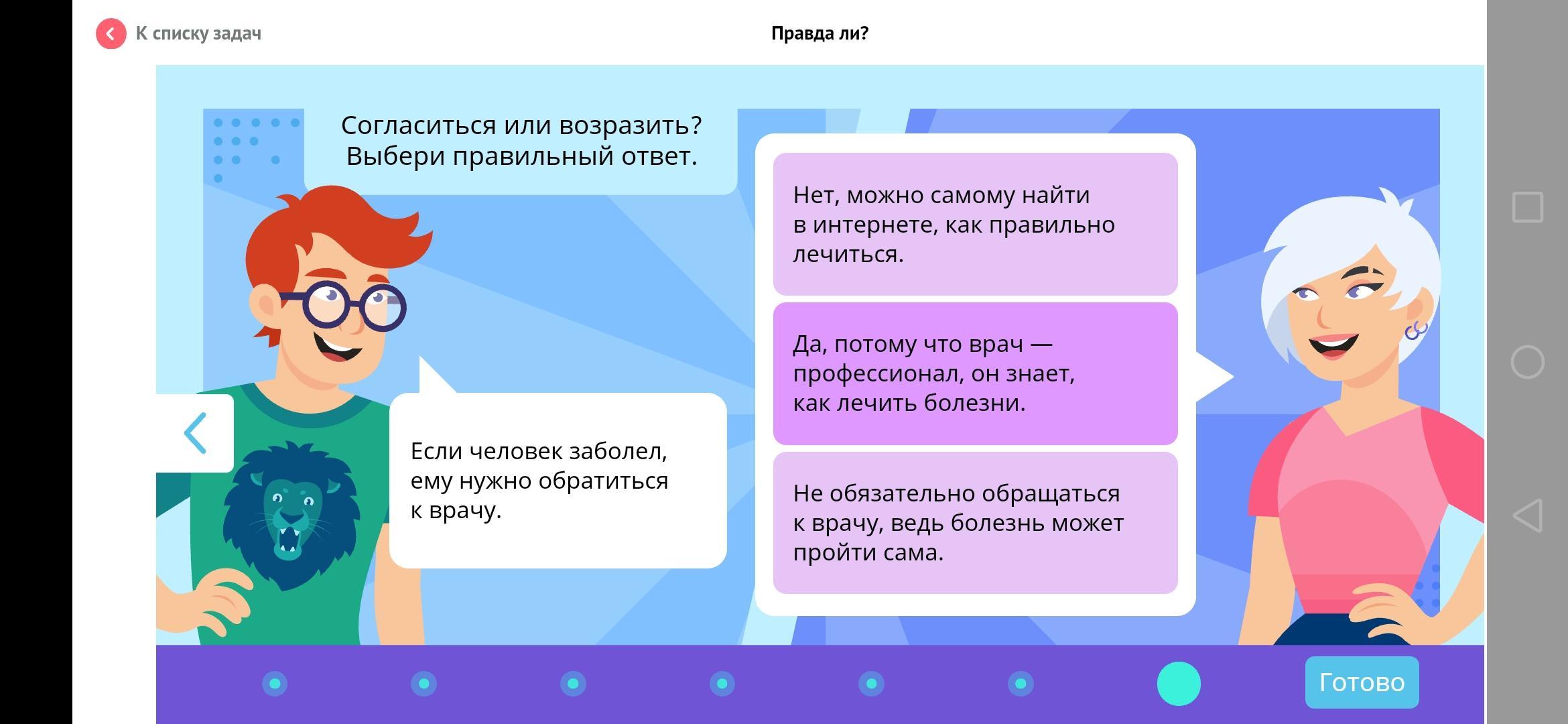 К списку задач

Правда ли?

Согласиться или возразить? Выбери правильный ответ.

Если человек заболел, ему нужно обратиться к врачу.

Нет, можно самому найти в интернете, как правильно лечиться.

Да, потому что врач — профессионал, он знает, как лечить болезни.

Не обязательно обращаться к врачу, ведь болезнь может пройти сама.

Готово